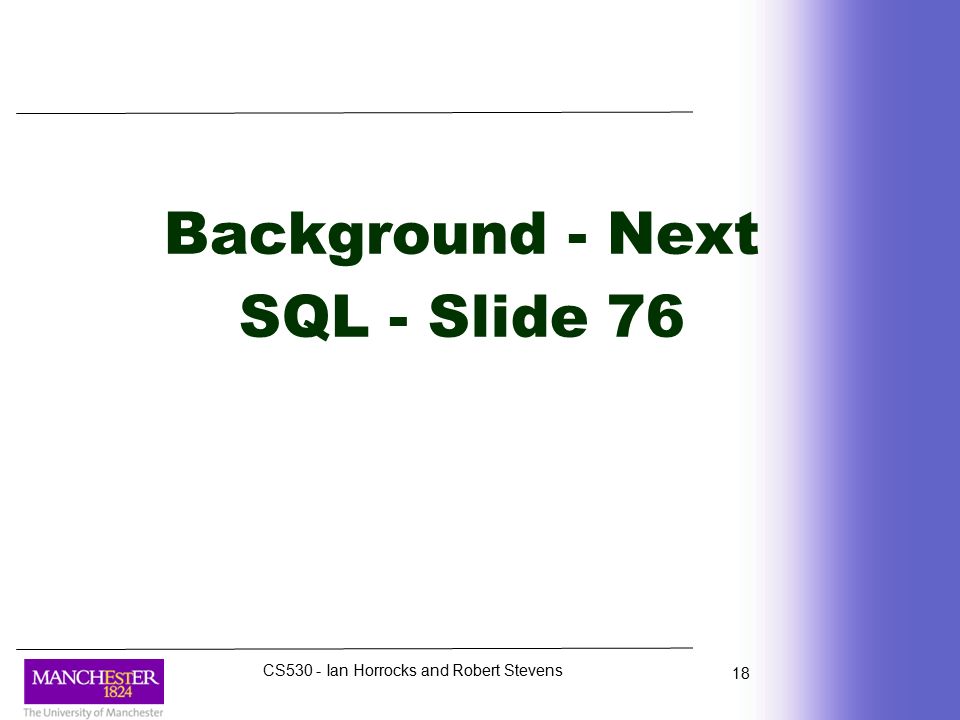 Background - Next SQL - Slide 76

MANCHESTER
1824
The University of Manchester

CS530 - Ian Horrocks and Robert Stevens

18